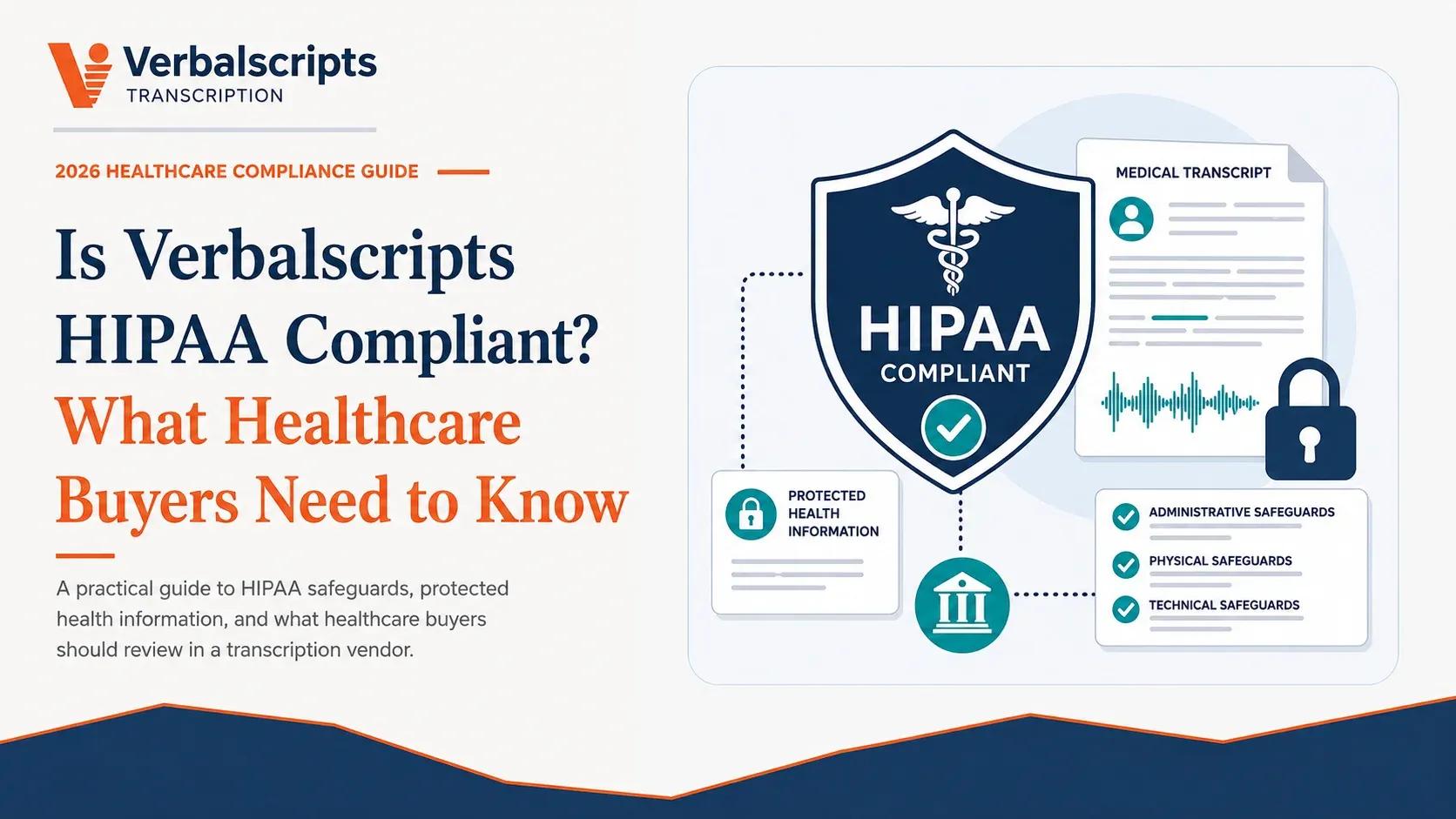 Verbalscripts
TRANSCRIPTION

2026 HEALTHCARE COMPLIANCE GUIDE

Is Verbalscripts HIPAA Compliant? What Healthcare Buyers Need to Know

A practical guide to HIPAA safeguards, protected health information, and what healthcare buyers should review in a transcription vendor.

HIPAA
COMPLIANT

MEDICAL TRANSCRIPT

PROTECTED HEALTH INFORMATION

ADMINISTRATIVE SAFEGUARDS
PHYSICAL SAFEGUARDS
TECHNICAL SAFEGUARDS